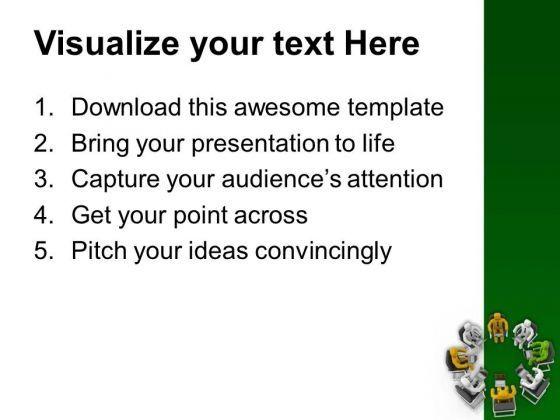 Visualize your text Here

1. Download this awesome template
2. Bring your presentation to life
3. Capture your audience's attention
4. Get your point across
5. Pitch your ideas convincingly